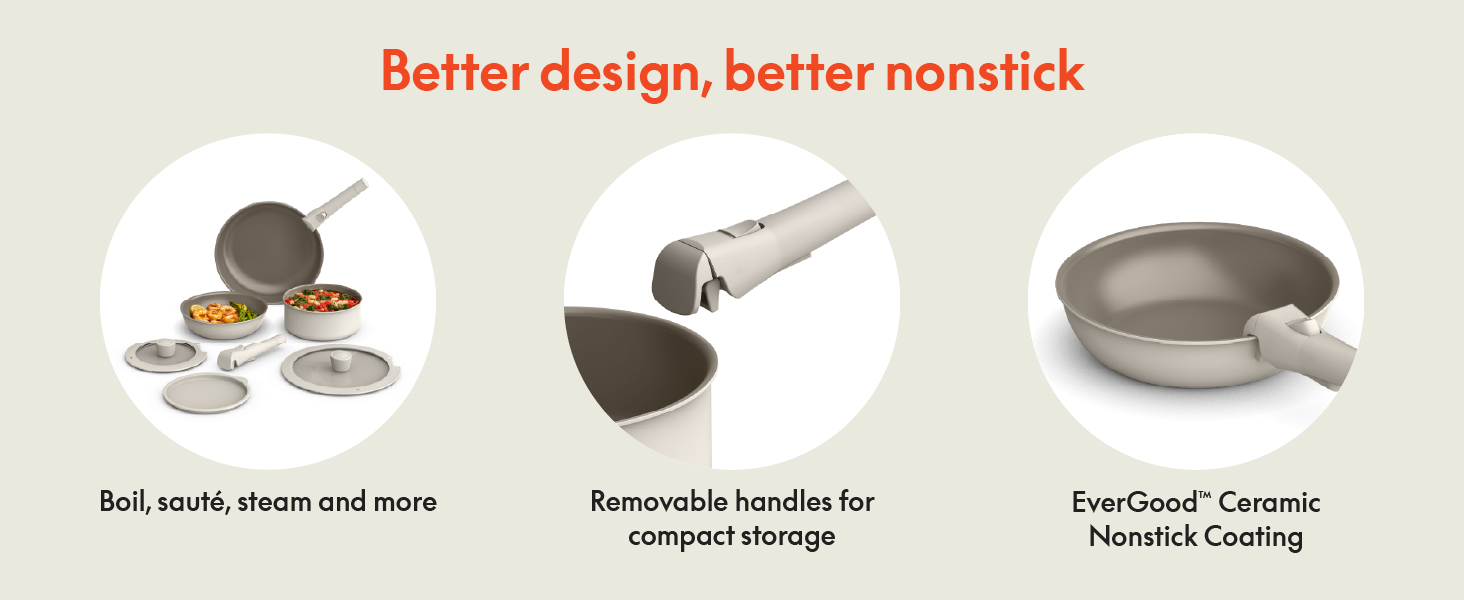 Better design, better nonstick

Boil, sauté, steam and more

Removable handles for compact storage

EverGood™ Ceramic Nonstick Coating